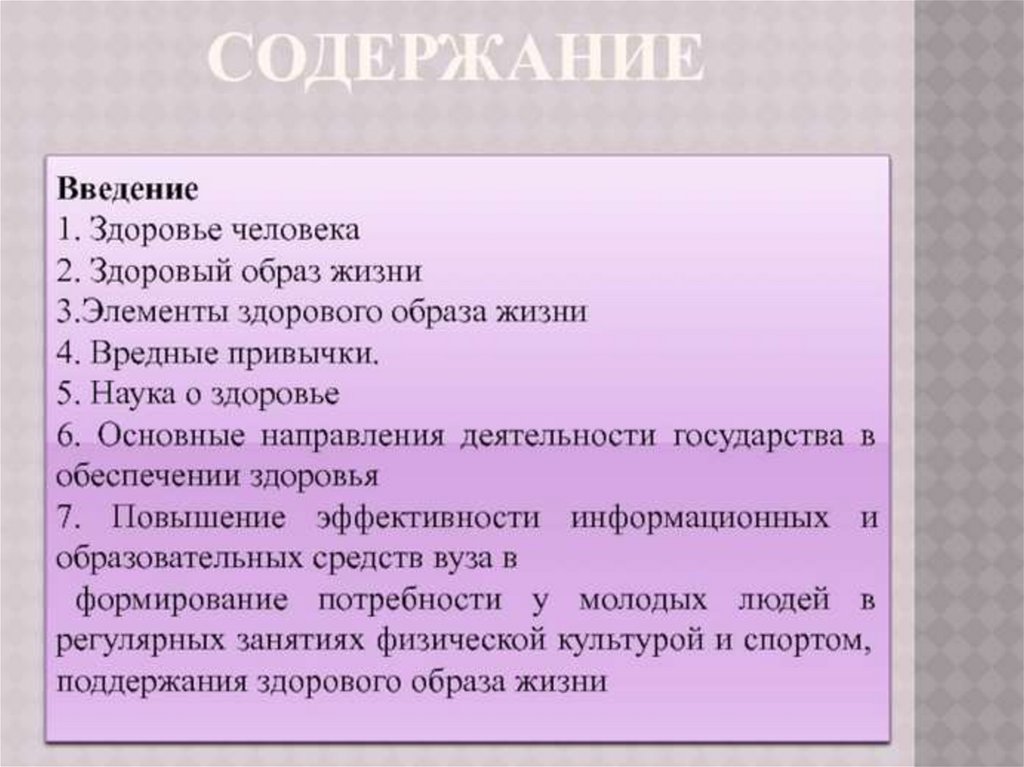 СОДЕРЖАНИЕ

Введение
1. Здоровье человека
2. Здоровый образ жизни
3.Элементы здорового образа жизни
4. Вредные привычки.
5. Наука о здоровье
6. Основные направления деятельности государства в обеспечении здоровья
7. Повышение эффективности информационных и образовательных средств вуза в
формирование потребности у молодых людей в регулярных занятиях физической культурой и спортом, поддержания здорового образа жизни